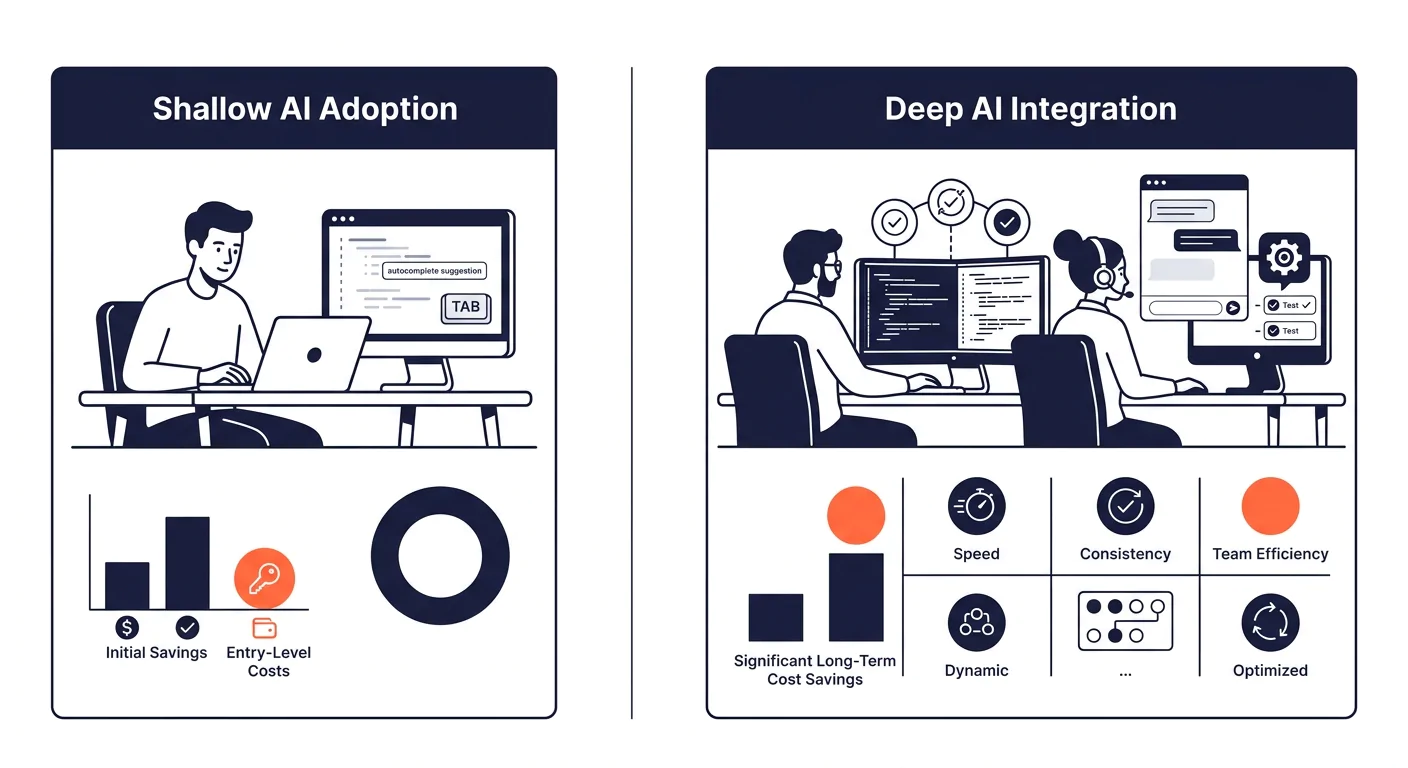 Shallow AI Adoption

autocomplete suggestion

TAB

Initial Savings

Entry-Level Costs

Deep AI Integration

Test

Test

Significant Long-Term Cost Savings

Speed

Consistency

Team Efficiency

Dynamic

...

Optimized